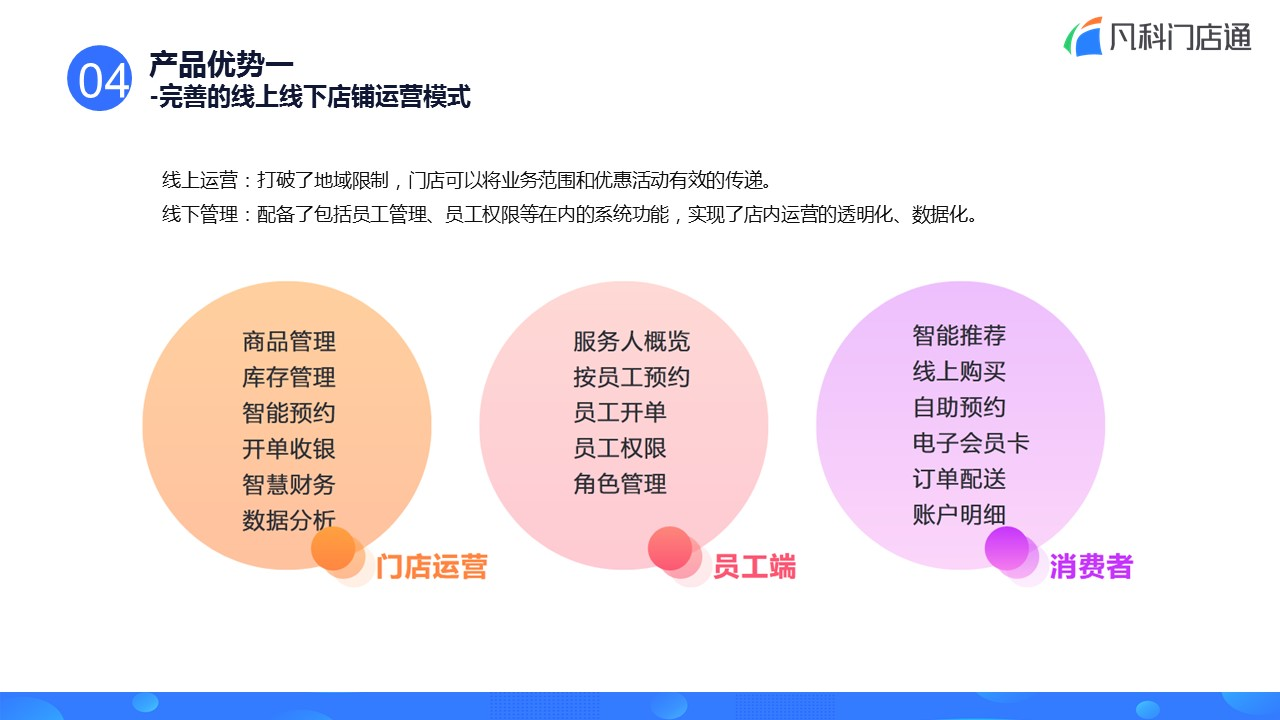 凡科门店通

04 产品优势一
-完善的线上线下店铺运营模式

线上运营：打破了地域限制，门店可以将业务范围和优惠活动有效的传递。
线下管理：配备了包括员工管理、员工权限等在内的系统功能，实现了店内运营的透明化、数据化。

商品管理
库存管理
智能预约
开单收银
智慧财务
数据分析
门店运营

服务人概览
按员工预约
员工开单
员工权限
角色管理
员工端

智能推荐
线上购买
自助预约
电子会员卡
订单配送
账户明细
消费者